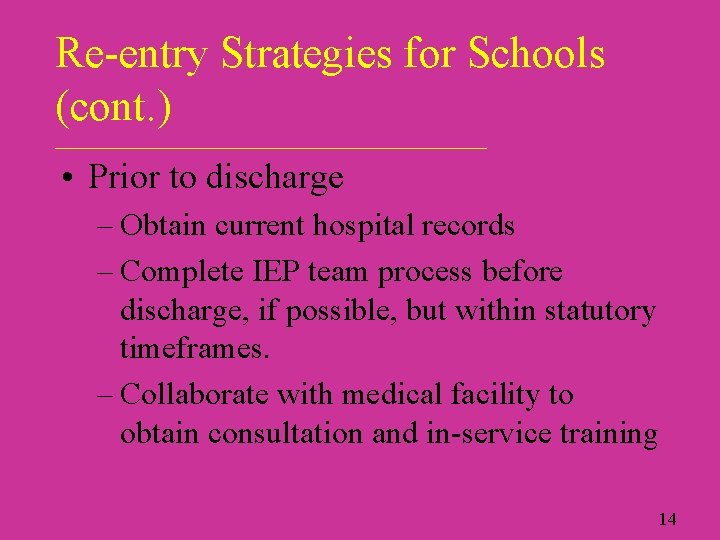 Re-entry Strategies for Schools (cont.)

• Prior to discharge
– Obtain current hospital records
– Complete IEP team process before discharge, if possible, but within statutory timeframes.
– Collaborate with medical facility to obtain consultation and in-service training

14